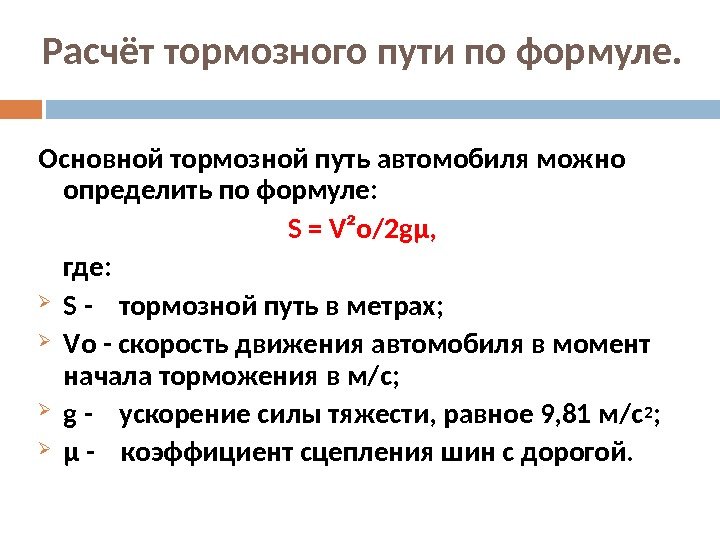 Расчёт тормозного пути по формуле.

Основной тормозной путь автомобиля можно определить по формуле:

$S = V^2o/2g\mu$,

где:

S - тормозной путь в метрах;

Vo - скорость движения автомобиля в момент начала торможения в м/с;

g - ускорение силы тяжести, равное 9,81 м/с$^2$;

μ - коэффициент сцепления шин с дорогой.